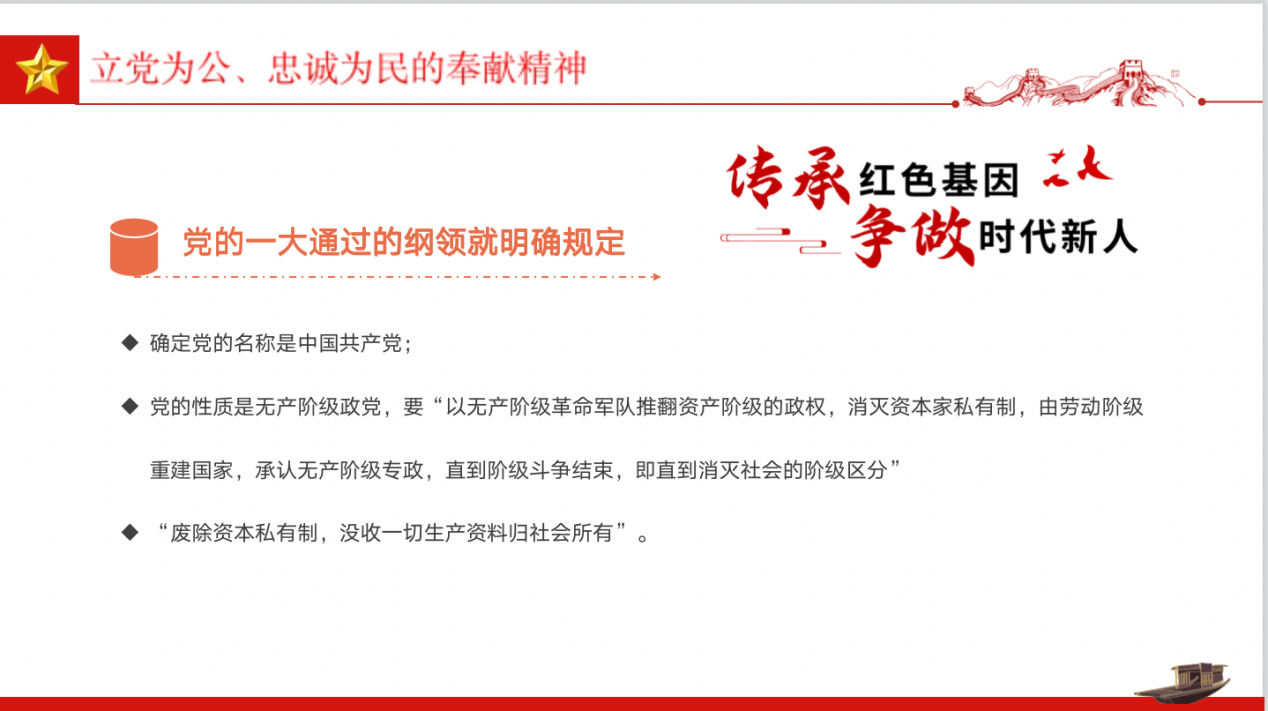 立党为公、忠诚为民的奉献精神

传承红色基因
争做时代新人

党的一大通过的纲领就明确规定

◆ 确定党的名称是中国共产党；

◆ 党的性质是无产阶级政党，要“以无产阶级革命军队推翻资产阶级的政权，消灭资本家私有制，由劳动阶级重建国家，承认无产阶级专政，直到阶级斗争结束，即直到消灭社会的阶级区分”

◆ “废除资本私有制，没收一切生产资料归社会所有”。